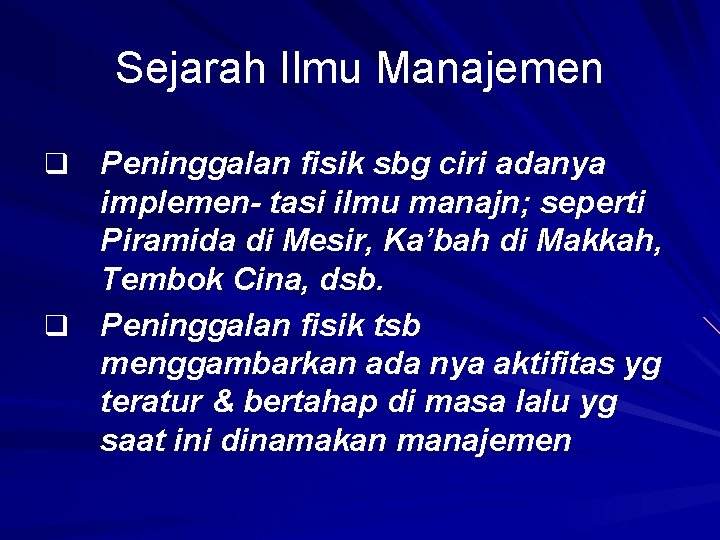 Sejarah Ilmu Manajemen

❑ Peninggalan fisik sbg ciri adanya implemen- tasi ilmu manajn; seperti Piramida di Mesir, Ka'bah di Makkah, Tembok Cina, dsb.

❑ Peninggalan fisik tsb menggambarkan ada nya aktifitas yg teratur & bertahap di masa lalu yg saat ini dinamakan manajemen